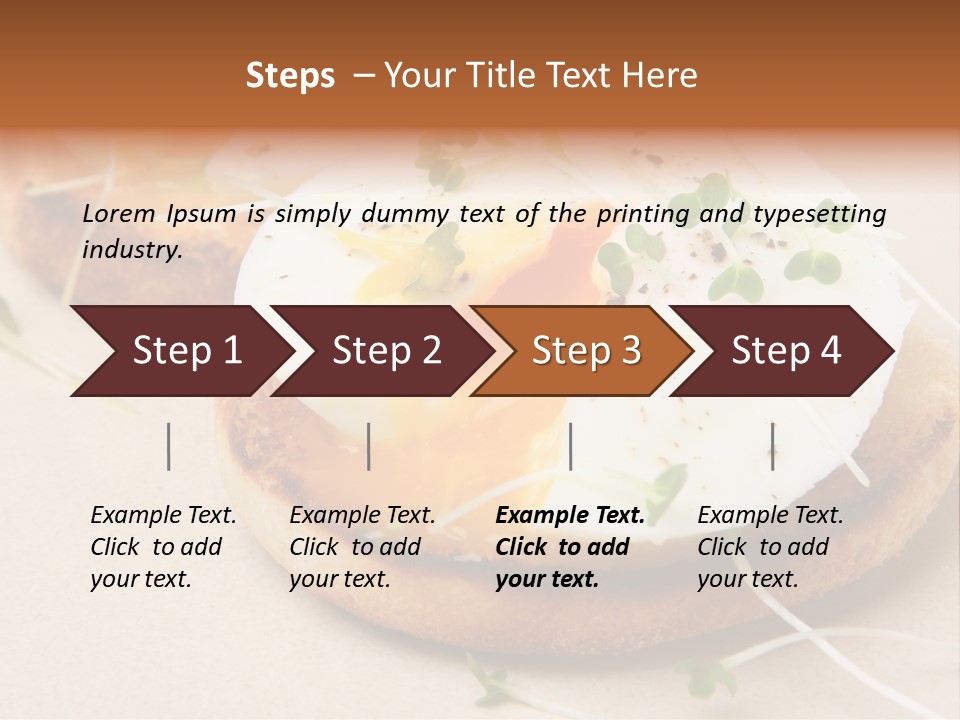 Steps – Your Title Text Here

Lorem Ipsum is simply dummy text of the printing and typesetting industry.

Step 1

Step 2

Step 3

Step 4

Example Text. Click to add your text.

Example Text. Click to add your text.

Example Text. Click to add your text.

Example Text. Click to add your text.